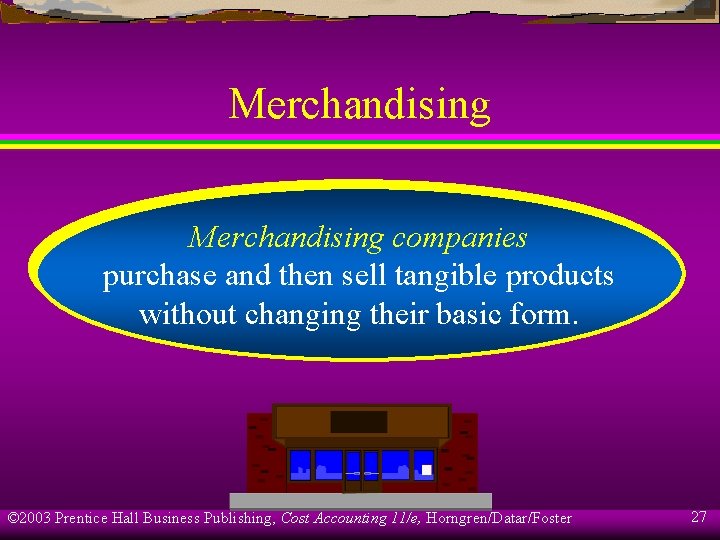 Merchandising

Merchandising companies purchase and then sell tangible products without changing their basic form.

©2003 Prentice Hall Business Publishing, Cost Accounting 11/e, Horngren/Datar/Foster

27